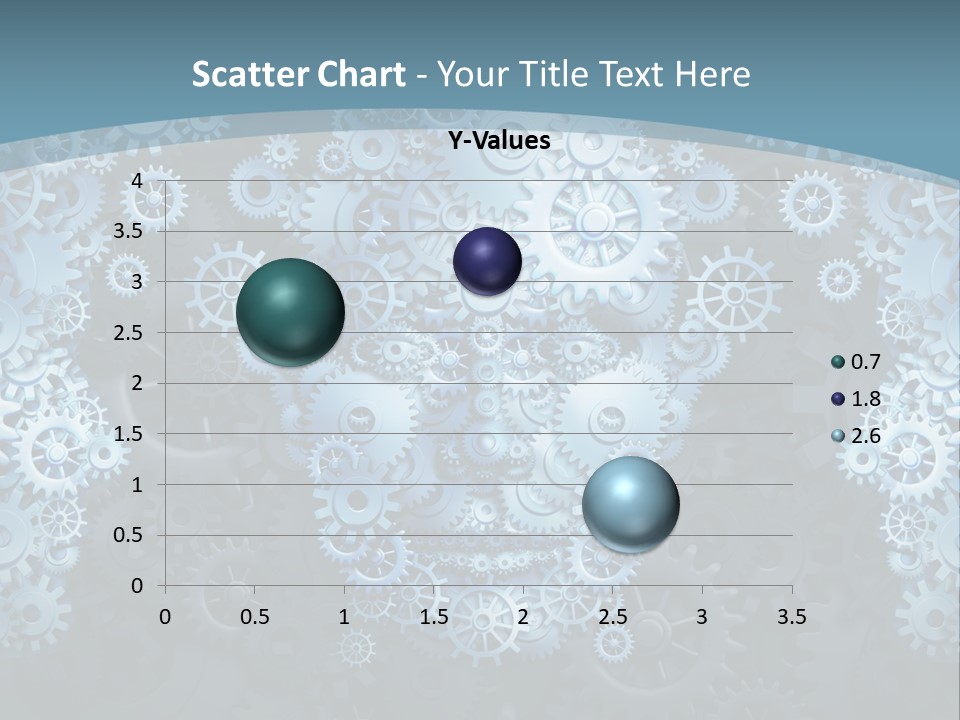 Scatter Chart - Your Title Text Here

Y-Values

4
3.5
3
2.5
2
1.5
1
0.5
0

0 0.5 1 1.5 2 2.5 3 3.5

0.7
1.8
2.6